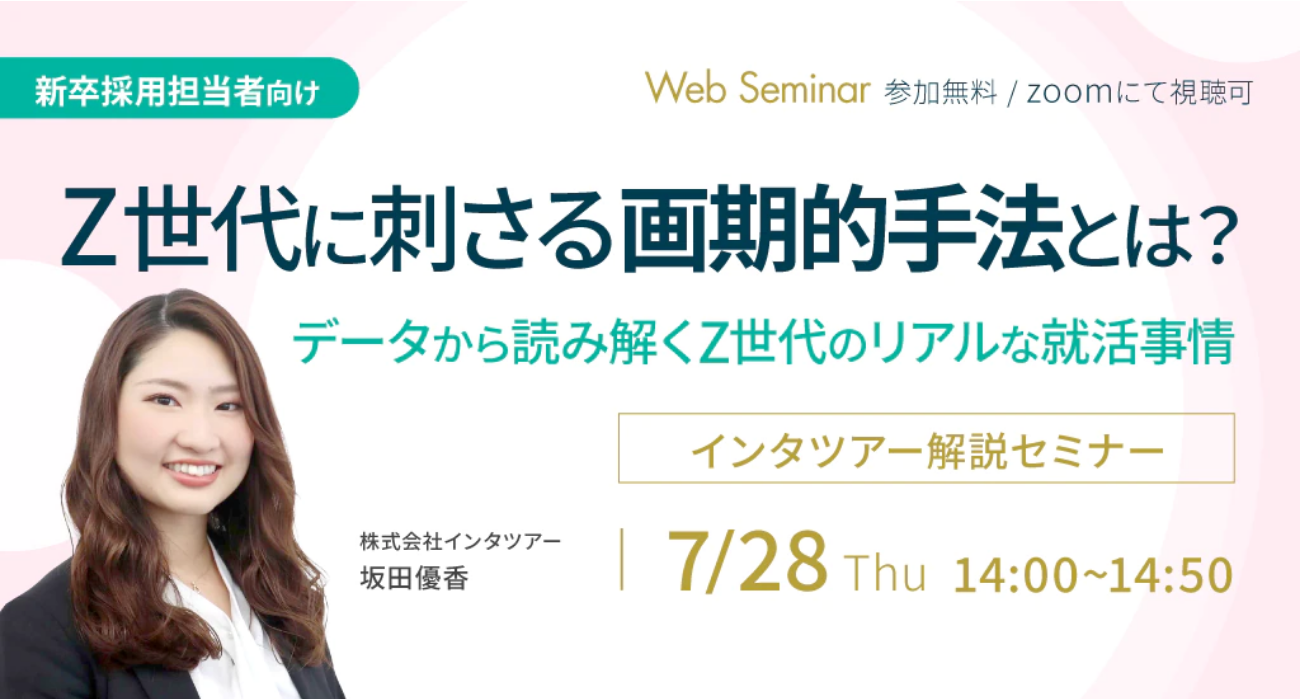 新卒採用担当者向け

Web Seminar 参加無料 / zoomにて視聴可

Z世代に刺さる画期的手法とは？

データから読み解くZ世代のリアルな就活事情

インタツアー解説セミナー

株式会社インタツアー
坂田優香

7/28 Thu 14:00~14:50